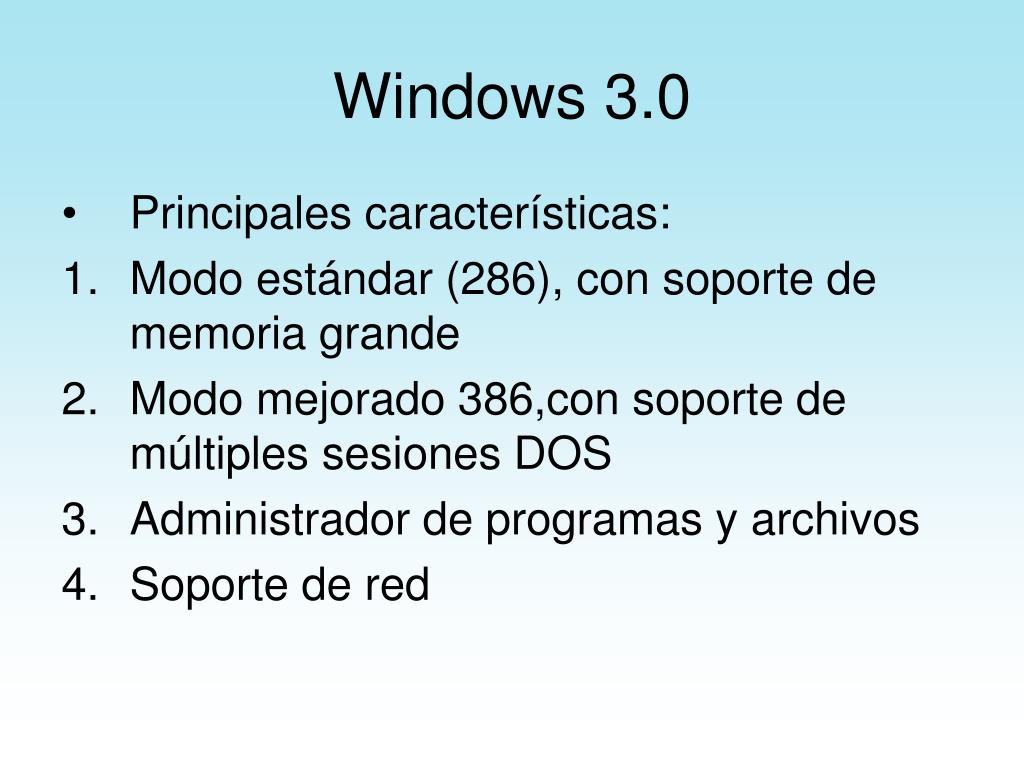 Windows 3.0

• Principales características:
1. Modo estándar (286), con soporte de memoria grande
2. Modo mejorado 386,con soporte de múltiples sesiones DOS
3. Administrador de programas y archivos
4. Soporte de red